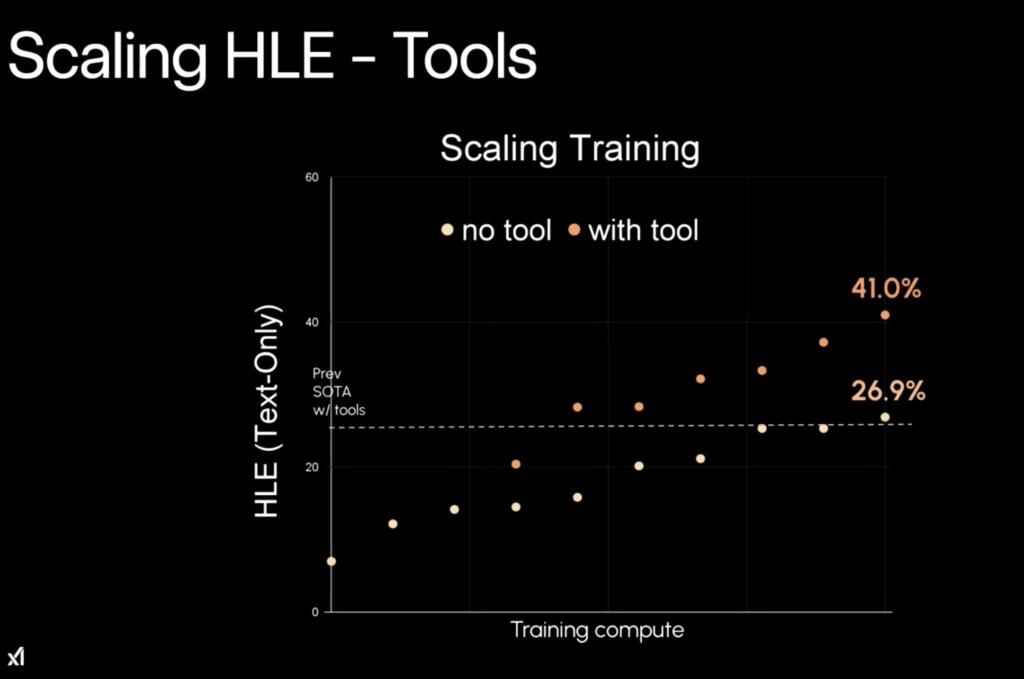 Scaling HLE - Tools

Scaling Training

no tool with tool

HLE (Text-Only)

60

40

20

0

Prev SOTA w/ tools

41.0%

26.9%

Training compute

xI